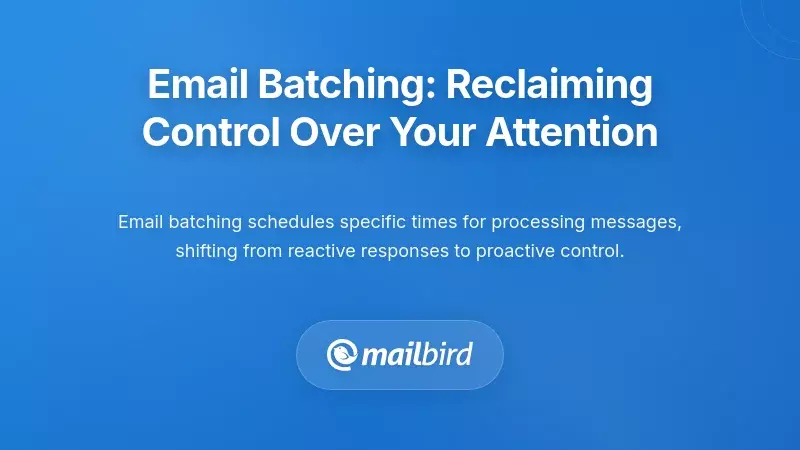 Email Batching: Reclaiming Control Over Your Attention

Email batching schedules specific times for processing messages, shifting from reactive responses to proactive control.

mailbird